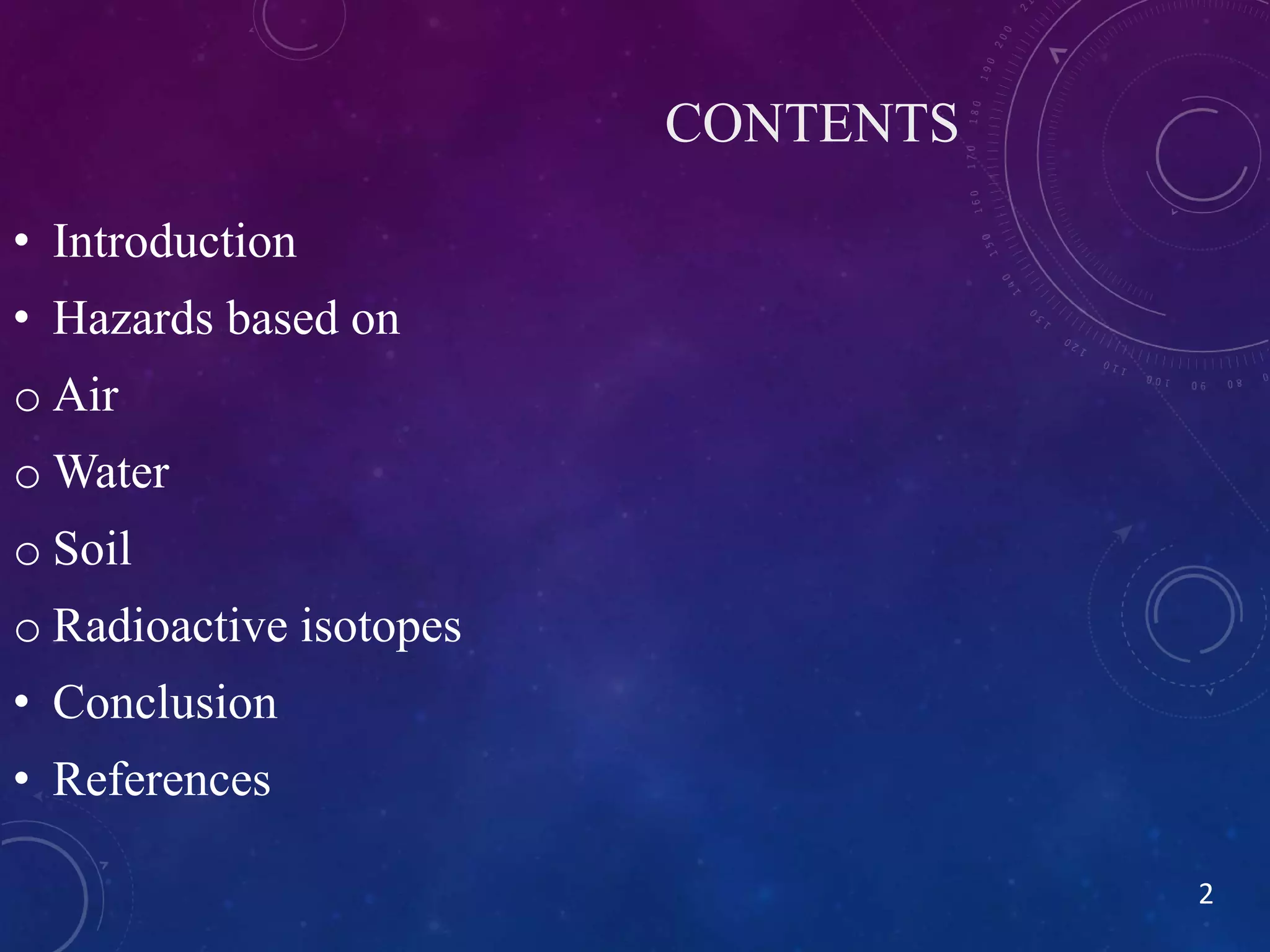 CONTENTS

• Introduction
• Hazards based on
o Air
o Water
o Soil
o Radioactive isotopes
• Conclusion
• References

2